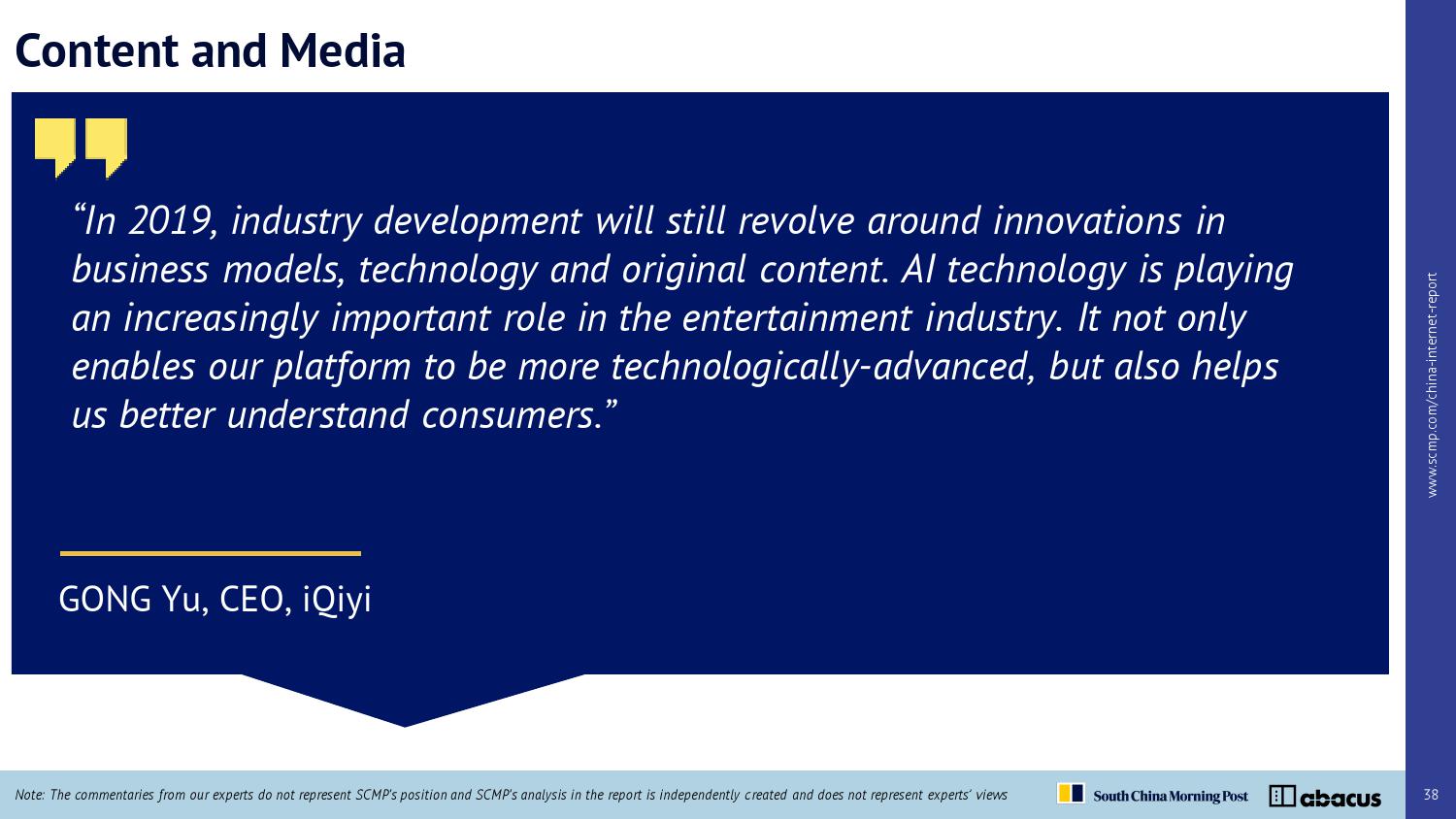 Content and Media

“In 2019, industry development will still revolve around innovations in business models, technology and original content. AI technology is playing an increasingly important role in the entertainment industry. It not only enables our platform to be more technologically-advanced, but also helps us better understand consumers.”

GONG Yu, CEO, iQiyi

www.scmp.com/china-internet-report

Note: The commentaries from our experts do not represent SCMP's position and SCMP's analysis in the report is independently created and does not represent experts' views

South China Morning Post

abacus

38